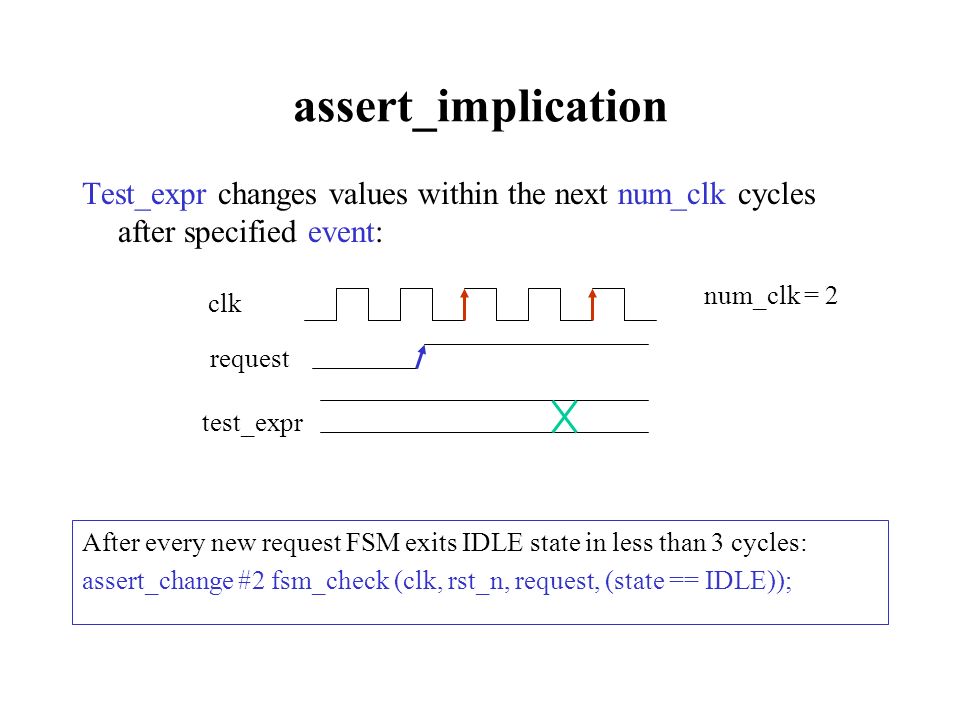 assert_implication

Test_expr changes values within the next num_clk cycles after specified event:

clk

num_clk = 2

request

test_expr

After every new request FSM exits IDLE state in less than 3 cycles:
assert_change #2 fsm_check (clk, rst_n, request, (state == IDLE));